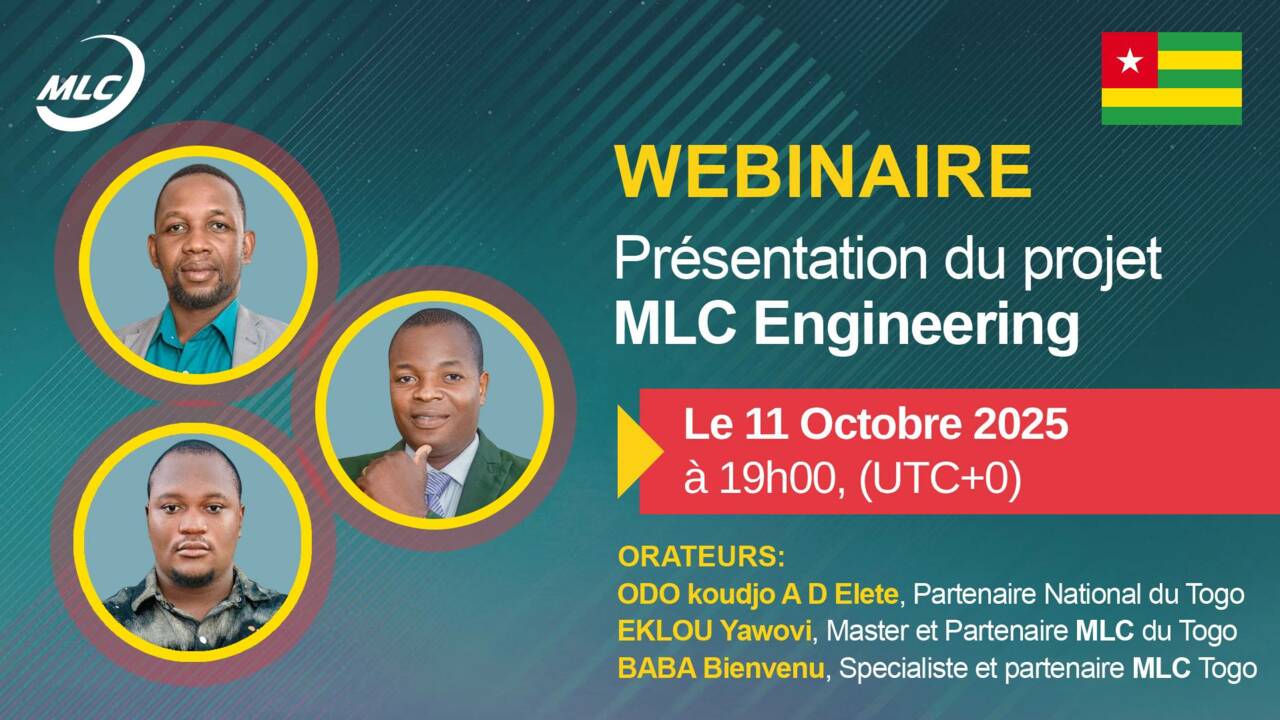 MLC

WEBINAIRE
Présentation du projet
MLC Engineering

Le 11 Octobre 2025
à 19h00, (UTC+0)

ORATEURS:
ODO koudjo A D Elete, Partenaire National du Togo
EKLOU Yawovi, Master et Partenaire MLC du Togo
BABA Bienvenu, Specialiste et partenaire MLC Togo